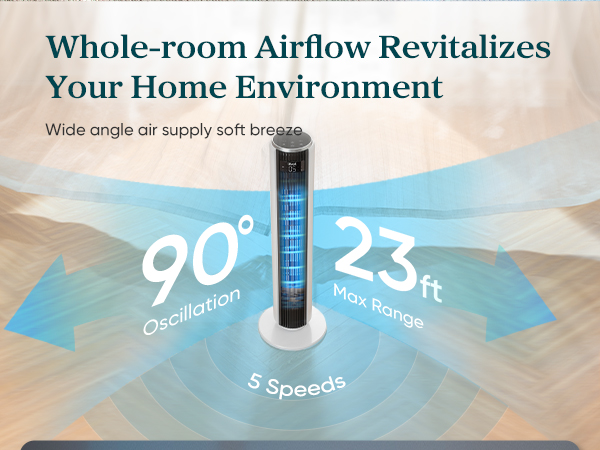 Whole-room Airflow Revitalizes Your Home Environment

Wide angle air supply soft breeze

05

90°
Oscillation

23ft
Max Range

5 Speeds